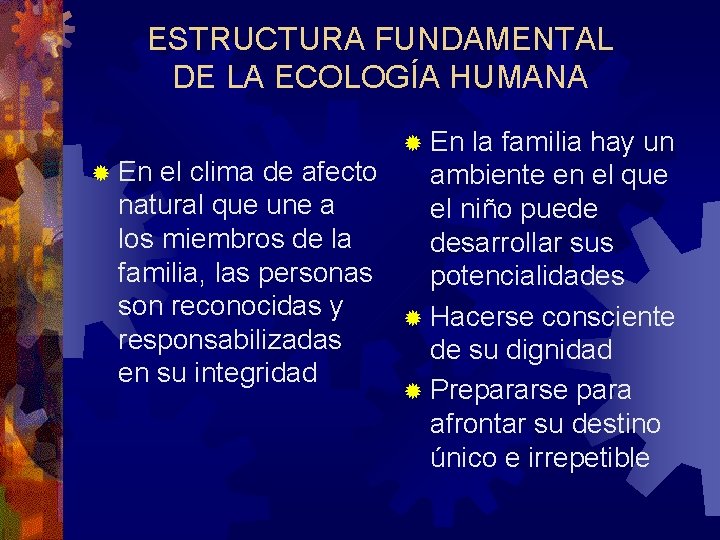 ESTRUCTURA FUNDAMENTAL DE LA ECOLOGÍA HUMANA

En el clima de afecto natural que une a los miembros de la familia, las personas son reconocidas y responsabilizadas en su integridad

En la familia hay un ambiente en el que el niño puede desarrollar sus potencialidades

Hacerse consciente de su dignidad

Prepararse para afrontar su destino único e irrepetible